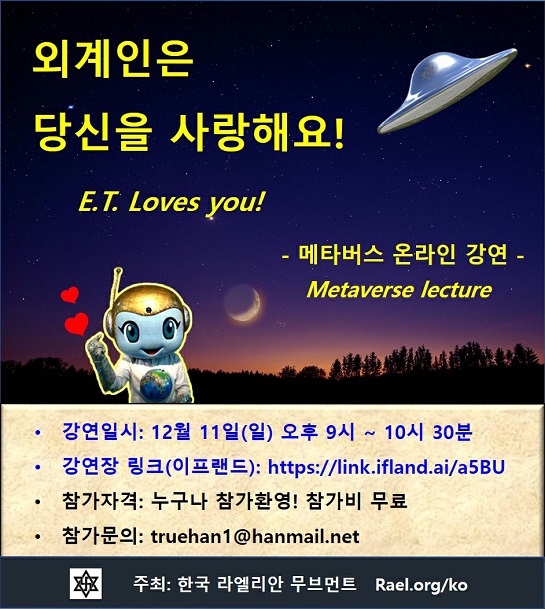 외계인은
당신을 사랑해요!

E.T. Loves you!

- 메타버스 온라인 강연 -
Metaverse lecture

• 강연일시: 12월 11일(일) 오후 9시 ~ 10시 30분
• 강연장 링크(이프랜드): https://link.ifland.ai/a5BU
• 참가자격: 누구나 참가환영! 참가비 무료
• 참가문의: truehan1@hanmail.net

주최: 한국 라엘리안 무브먼트 Rael.org/ko